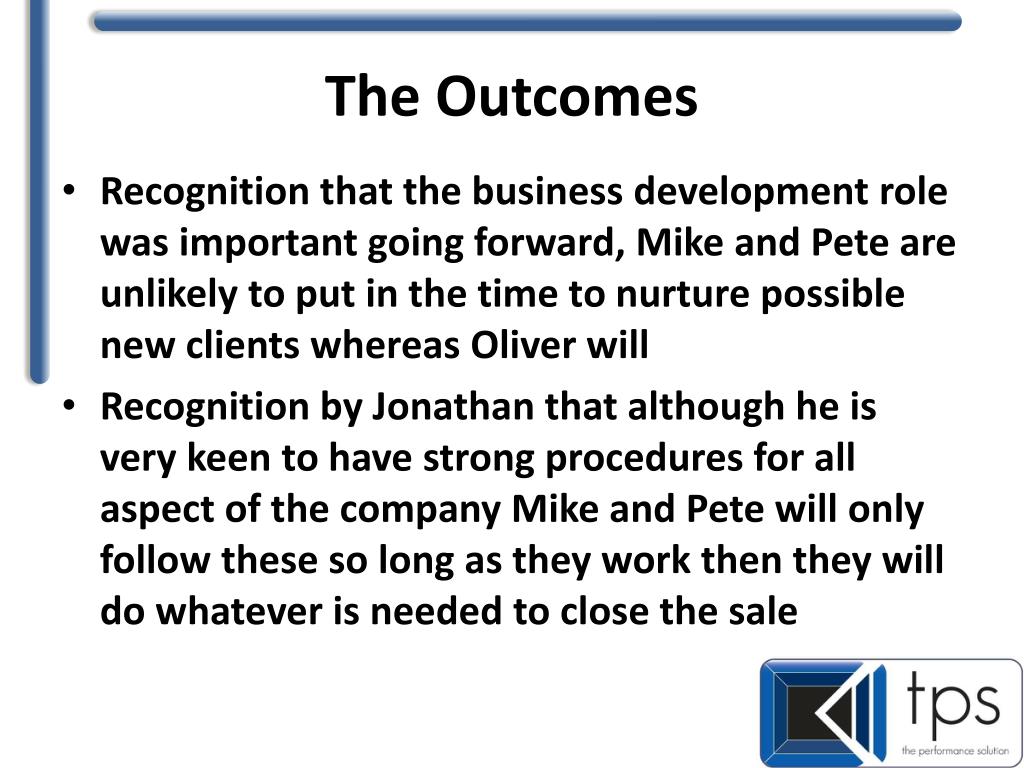 The Outcomes

• Recognition that the business development role was important going forward, Mike and Pete are unlikely to put in the time to nurture possible new clients whereas Oliver will

• Recognition by Jonathan that although he is very keen to have strong procedures for all aspect of the company Mike and Pete will only follow these so long as they work then they will do whatever is needed to close the sale

tps
the performance solution